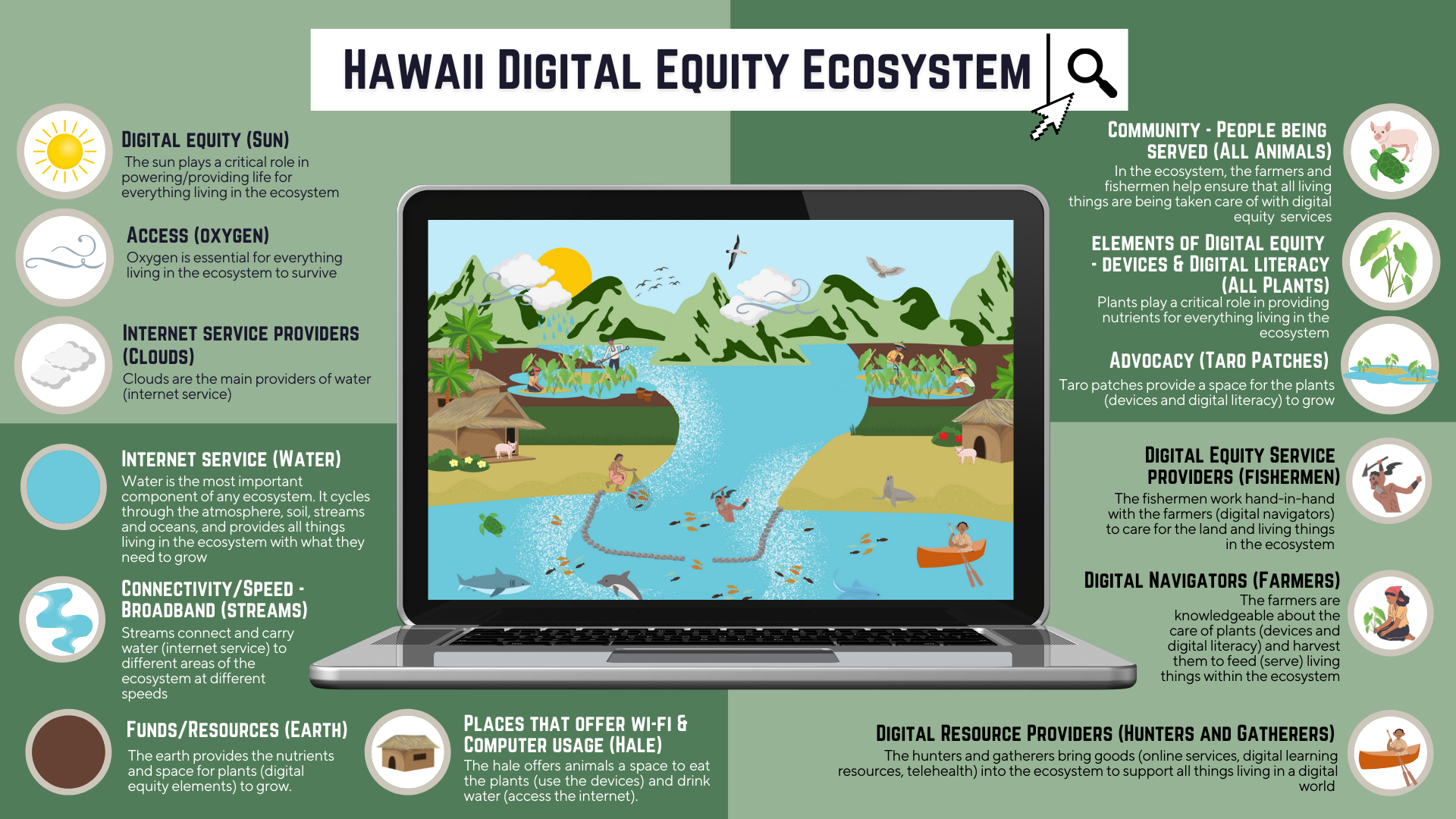 HAWAII DIGITAL EQUITY ECOSYSTEM

DIGITAL EQUITY (SUN)
The sun plays a critical role in powering/providing life for everything living in the ecosystem

ACCESS (OXYGEN)
Oxygen is essential for everything living in the ecosystem to survive

INTERNET SERVICE PROVIDERS (CLOUDS)
Clouds are the main providers of water (internet service)

INTERNET SERVICE (WATER)
Water is the most important component of any ecosystem. It cycles through the atmosphere, soil, streams and oceans, and provides all things living in the ecosystem with what they need to grow

CONNECTIVITY/SPEED - BROADBAND (STREAMS)
Streams connect and carry water (internet service) to different areas of the ecosystem at different speeds

FUNDS/RESOURCES (EARTH)
The earth provides the nutrients and space for plants (digital equity elements) to grow.

PLACES THAT OFFER WI-FI & COMPUTER USAGE (HALE)
The hale offers animals a space to eat the plants (use the devices) and drink water (access the internet).

COMMUNITY - PEOPLE BEING SERVED (ALL ANIMALS)
In the ecosystem, the farmers and fishermen help ensure that all living things are being taken care of with digital equity services

ELEMENTS OF DIGITAL EQUITY - DEVICES & DIGITAL LITERACY (ALL PLANTS)
Plants play a critical role in providing nutrients for everything living in the ecosystem

ADVOCACY (TARO PATCHES)
Taro patches provide a space for the plants (devices and digital literacy) to grow

DIGITAL EQUITY SERVICE PROVIDERS (FISHERMEN)
The fishermen work hand-in-hand with the farmers (digital navigators) to care for the land and living things in the ecosystem

DIGITAL NAVIGATORS (FARMERS)
The farmers are knowledgeable about the care of plants (devices and digital literacy) and harvest them to feed (serve) living things within the ecosystem

DIGITAL RESOURCE PROVIDERS (HUNTERS AND GATHERERS)
The hunters and gatherers bring goods (online services, digital learning resources, telehealth) into the ecosystem to support all things living in a digital world